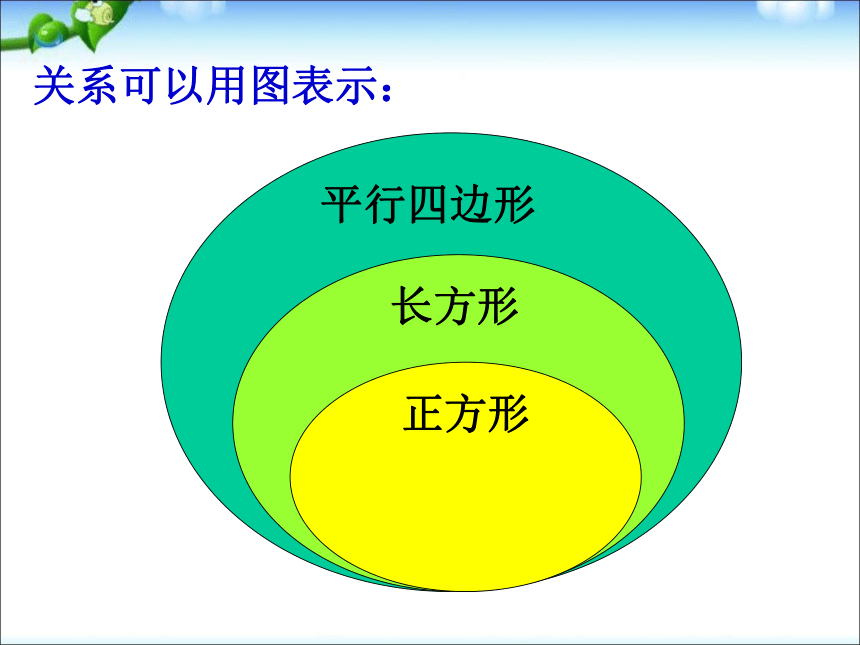 关系可以用图表示：

平行四边形

长方形

正方形